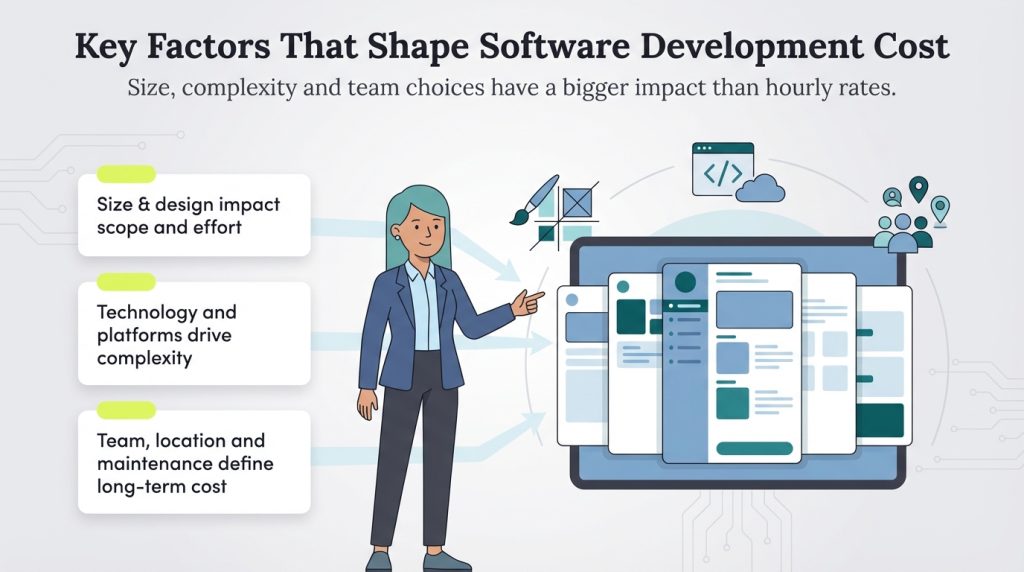 Key Factors That Shape Software Development Cost

Size, complexity and team choices have a bigger impact than hourly rates.

Size & design impact scope and effort

Technology and platforms drive complexity

Team, location and maintenance define long-term cost

</>